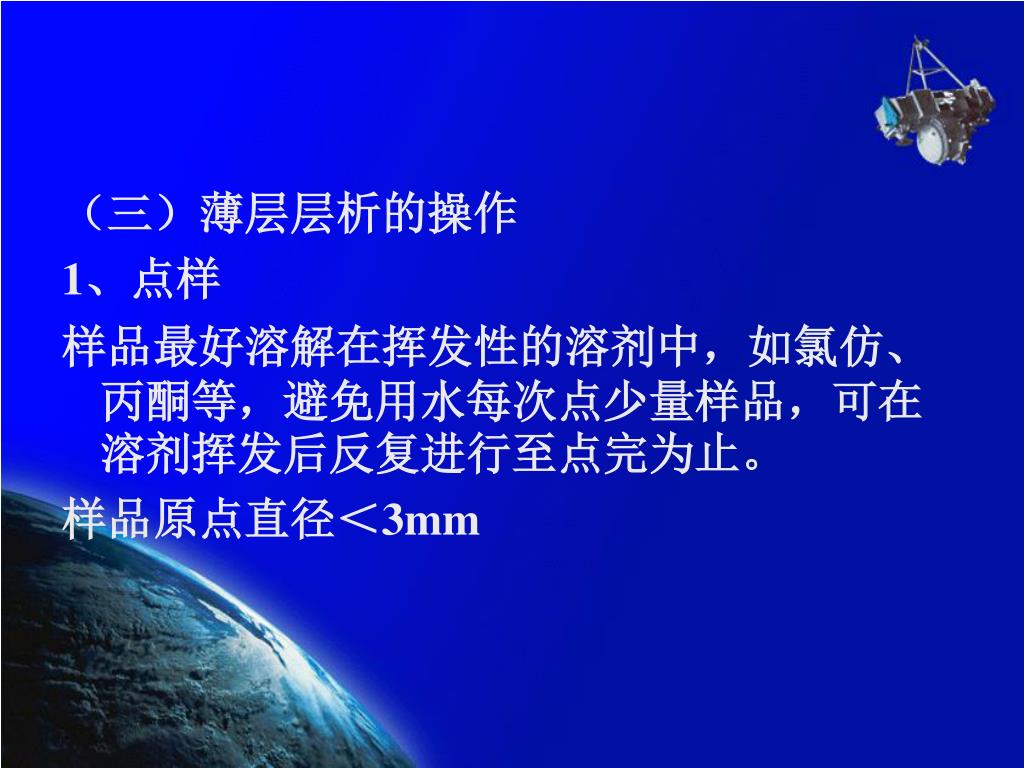 （三）薄层层析的操作

1、点样

样品最好溶解在挥发性的溶剂中，如氯仿、丙酮等，避免用水每次点少量样品，可在溶剂挥发后反复进行至点完为止。

样品原点直径＜3mm